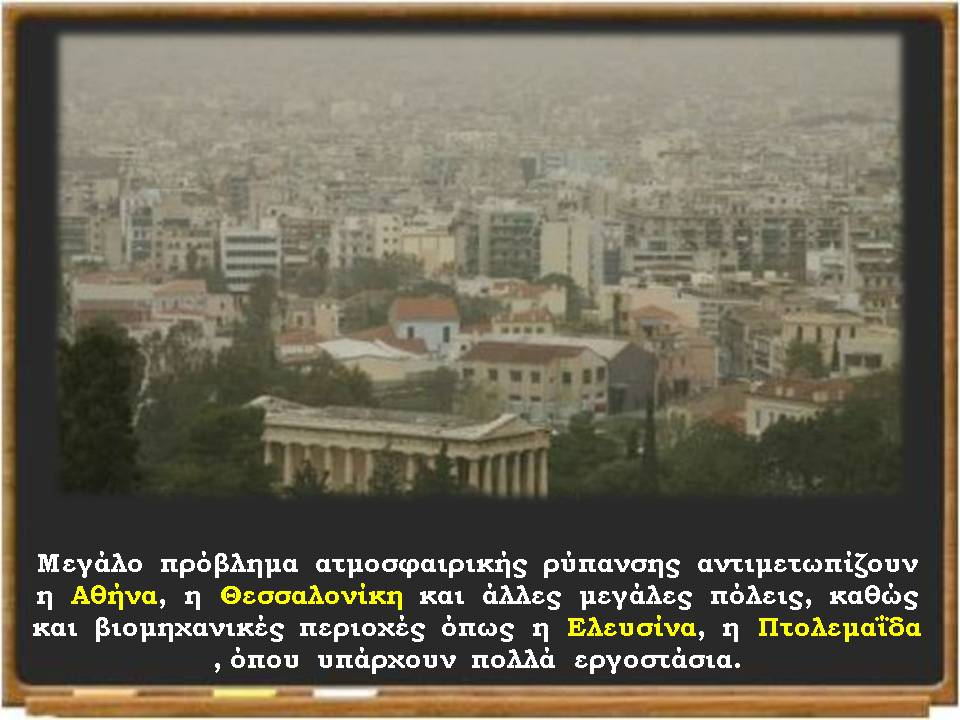 Μεγάλο πρόβλημα ατμοσφαιρικής ρύπανσης αντιμετωπίζουν η Αθήνα, η Θεσσαλονίκη και άλλες μεγάλες πόλεις, καθώς και βιομηχανικές περιοχές όπως η Ελευσίνα, η Πτολεμαΐδα , όπου υπάρχουν πολλά εργοστάσια.